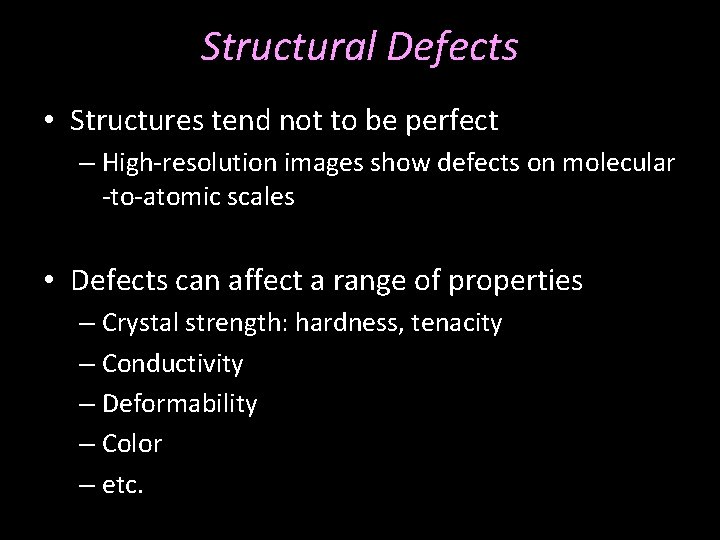 Structural Defects

• Structures tend not to be perfect
– High-resolution images show defects on molecular -to-atomic scales

• Defects can affect a range of properties
– Crystal strength: hardness, tenacity
– Conductivity
– Deformability
– Color
– etc.